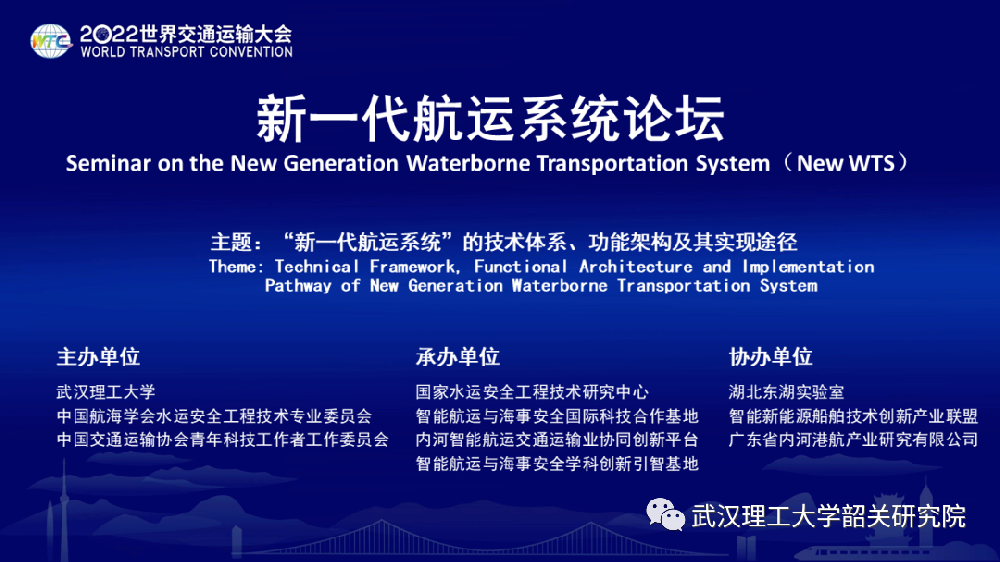 WTC 2022世界交通运输大会
WORLD TRANSPORT CONVENTION

新一代航运系统论坛
Seminar on the New Generation Waterborne Transportation System（New WTS）

主题：“新一代航运系统”的技术体系、功能架构及其实现途径
Theme: Technical Framework, Functional Architecture and Implementation Pathway of New Generation Waterborne Transportation System

主办单位
武汉理工大学
中国航海学会水运安全工程技术专业委员会
中国交通运输协会青年科技工作者工作委员会

承办单位
国家水运安全工程技术研究中心
智能航运与海事安全国际科技合作基地
内河智能航运交通运输业协同创新平台
智能航运与海事安全学科创新引智基地

协办单位
湖北东湖实验室
智能新能源船舶技术创新产业联盟
广东省内河港航产业研究有限公司

武汉理工大学韶关研究院